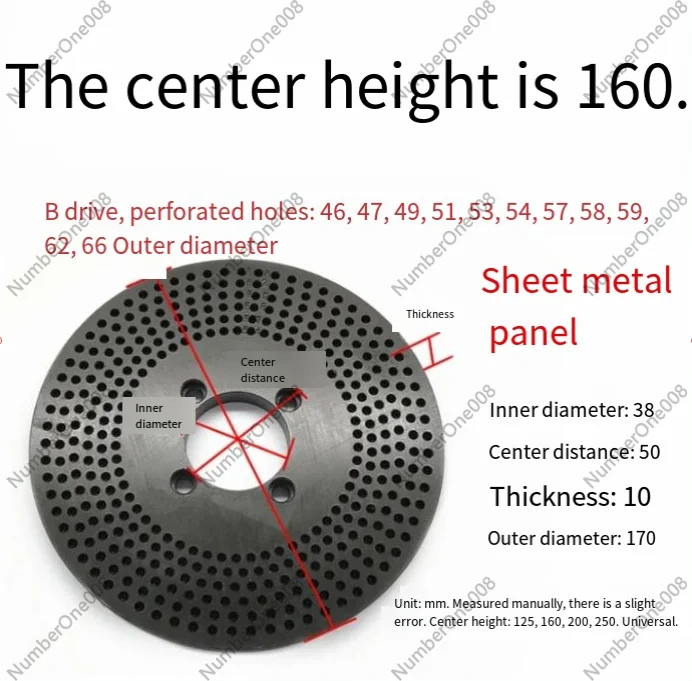 The center height is 160.

B drive, perforated holes: 46, 47, 49, 51, 53, 54, 57, 58, 59, 62, 66 Outer diameter

Sheet metal panel

Thickness

Center distance

Inner diameter

Inner diameter: 38

Center distance: 50

Thickness: 10

Outer diameter: 170

Unit: mm. Measured manually, there is a slight error. Center height: 125, 160, 200, 250. Universal.

NumberOne008